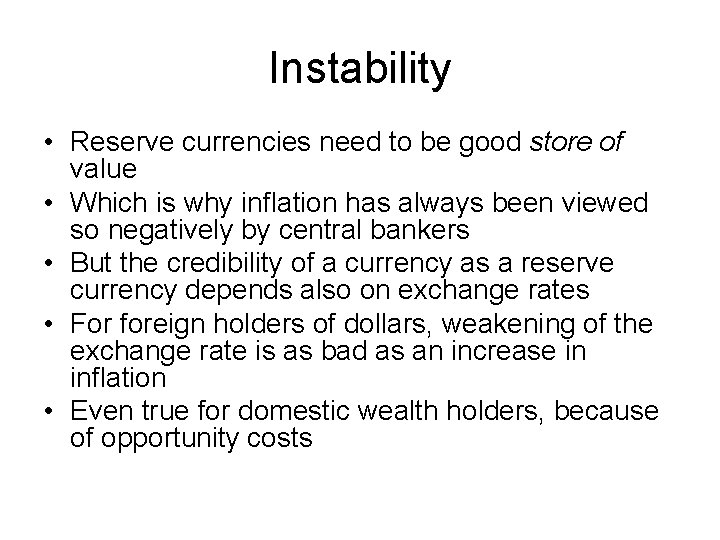 Instability

• Reserve currencies need to be good store of value
• Which is why inflation has always been viewed so negatively by central bankers
• But the credibility of a currency as a reserve currency depends also on exchange rates
• For foreign holders of dollars, weakening of the exchange rate is as bad as an increase in inflation
• Even true for domestic wealth holders, because of opportunity costs